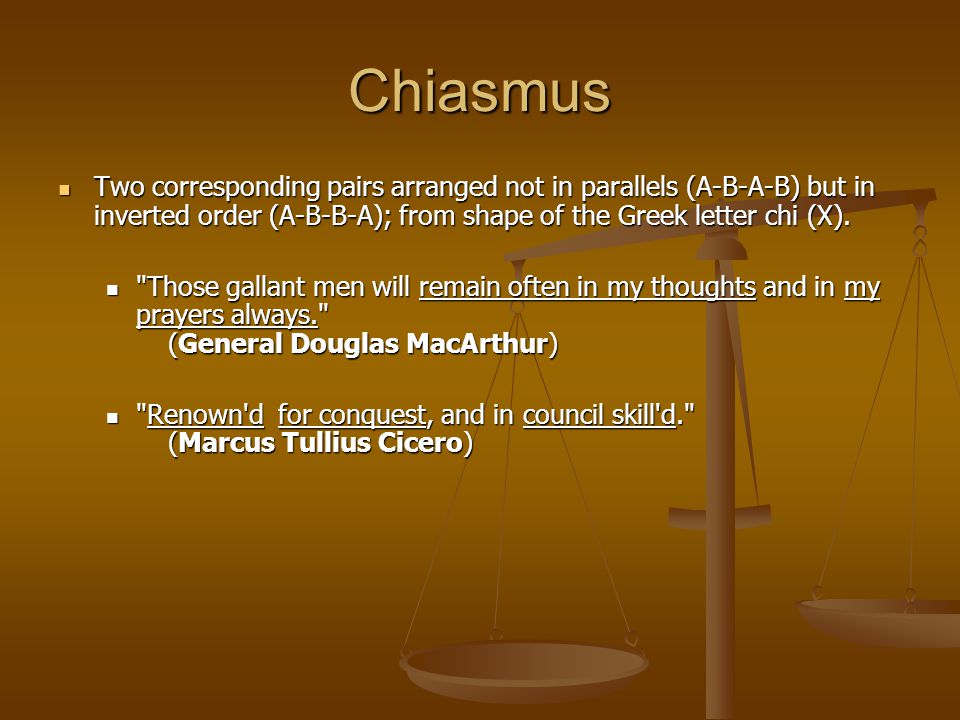 Chiasmus

Two corresponding pairs arranged not in parallels (A-B-A-B) but in inverted order (A-B-B-A); from shape of the Greek letter chi (X).

"Those gallant men will remain often in my thoughts and in my prayers always." (General Douglas MacArthur)

"Renown'd for conquest, and in council skill'd." (Marcus Tullius Cicero)